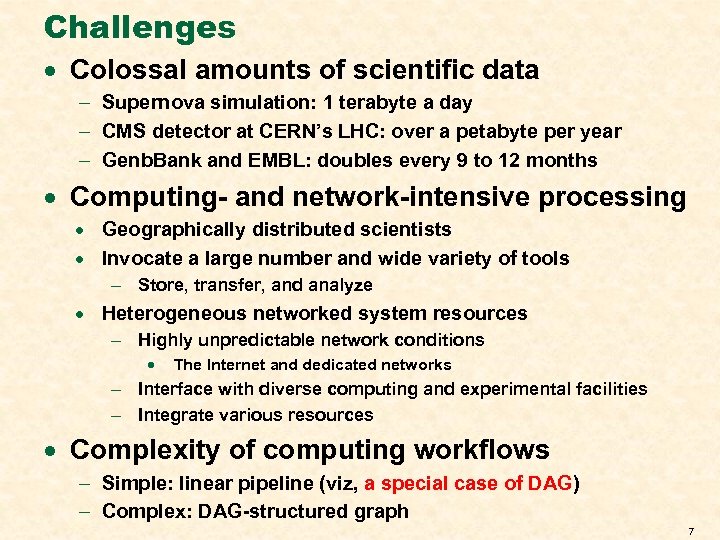 Challenges

• Colossal amounts of scientific data
– Supernova simulation: 1 terabyte a day
– CMS detector at CERN's LHC: over a petabyte per year
– GenbBank and EMBL: doubles every 9 to 12 months

• Computing- and network-intensive processing
• Geographically distributed scientists
• Invocate a large number and wide variety of tools
– Store, transfer, and analyze
• Heterogeneous networked system resources
– Highly unpredictable network conditions
• The Internet and dedicated networks
– Interface with diverse computing and experimental facilities
– Integrate various resources

• Complexity of computing workflows
– Simple: linear pipeline (viz, a special case of DAG)
– Complex: DAG-structured graph

7